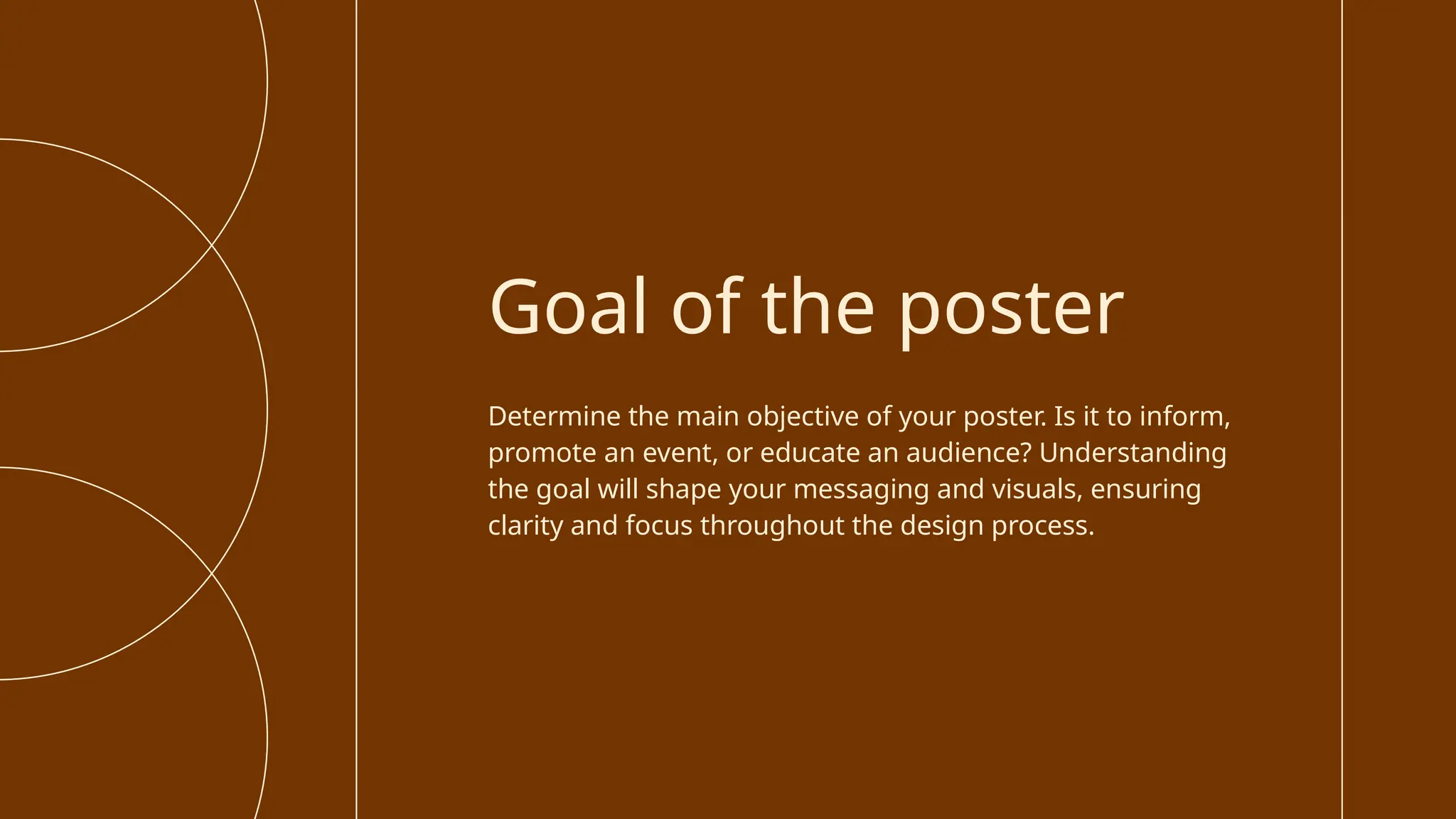 Goal of the poster

Determine the main objective of your poster. Is it to inform, promote an event, or educate an audience? Understanding the goal will shape your messaging and visuals, ensuring clarity and focus throughout the design process.